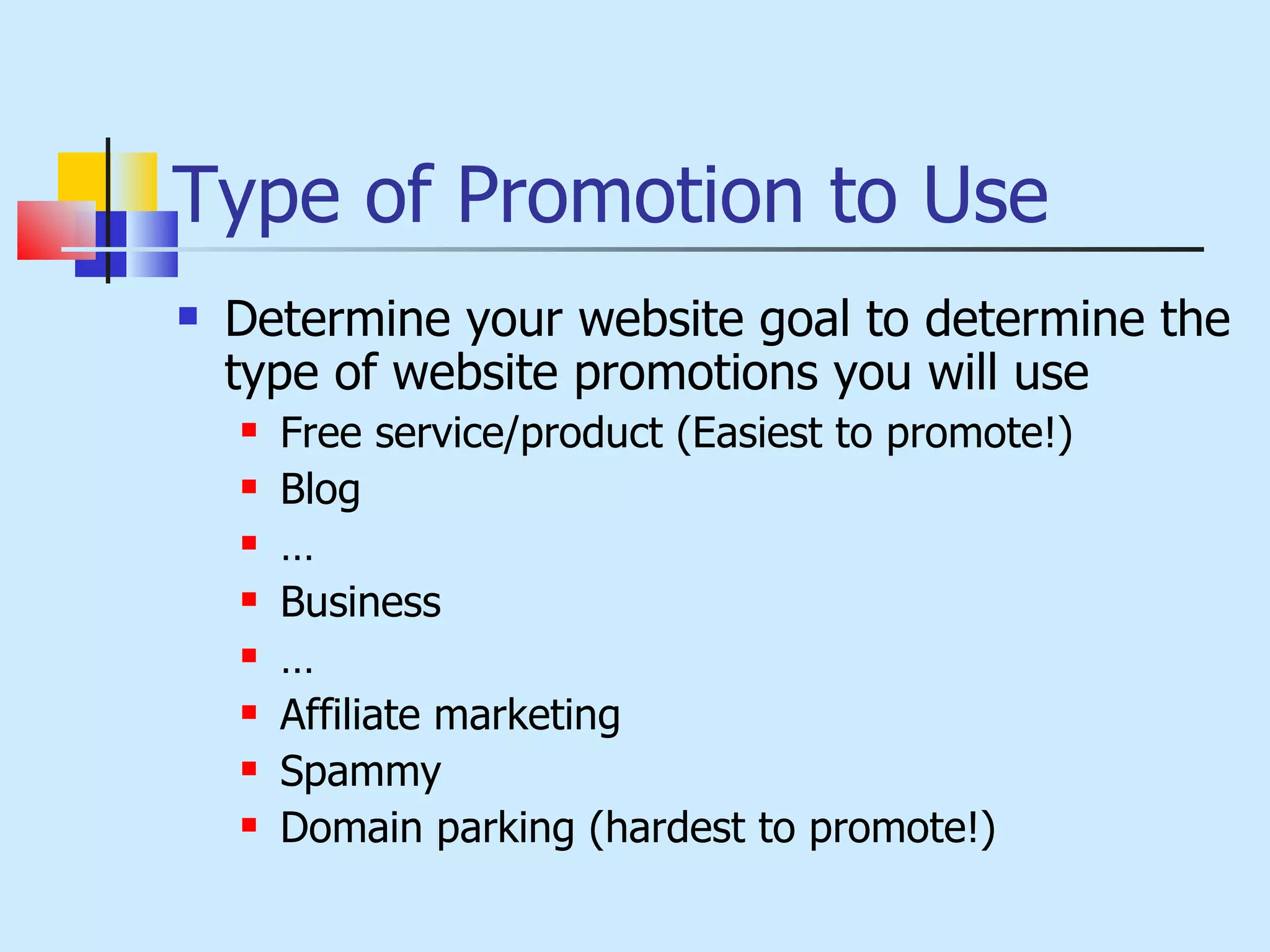 Type of Promotion to Use

- Determine your website goal to determine the type of website promotions you will use
  - Free service/product (Easiest to promote!)
  - Blog
  - …
  - Business
  - …
  - Affiliate marketing
  - Spammy
  - Domain parking (hardest to promote!)